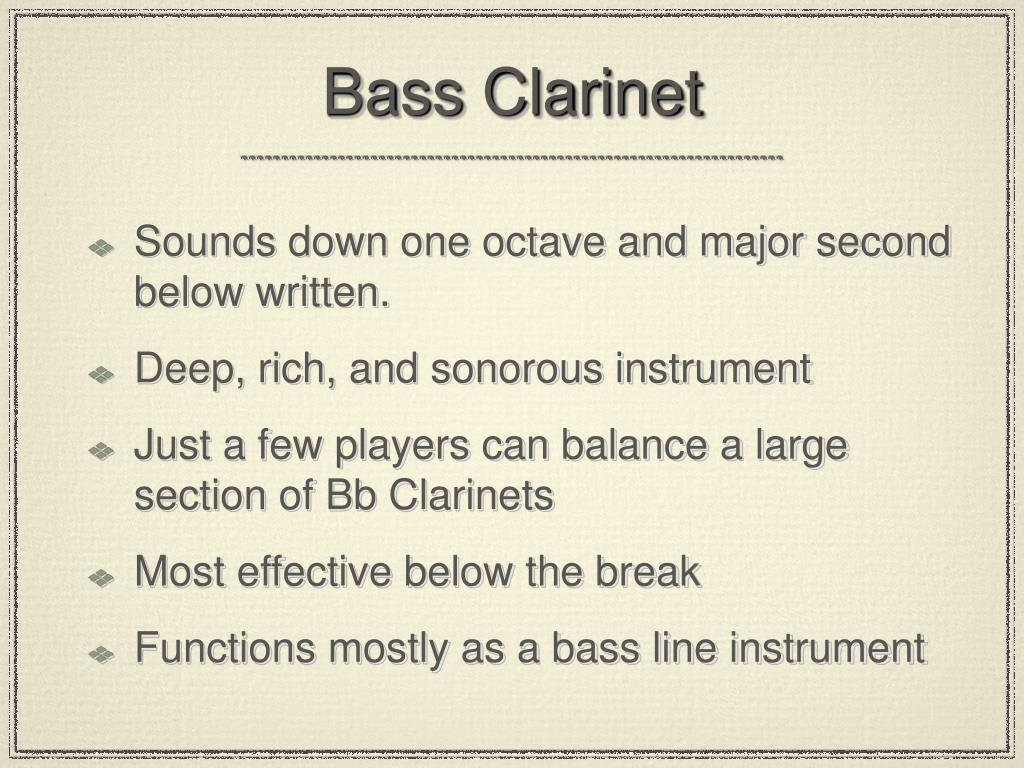 Bass Clarinet

Sounds down one octave and major second below written.

Deep, rich, and sonorous instrument

Just a few players can balance a large section of Bb Clarinets

Most effective below the break

Functions mostly as a bass line instrument